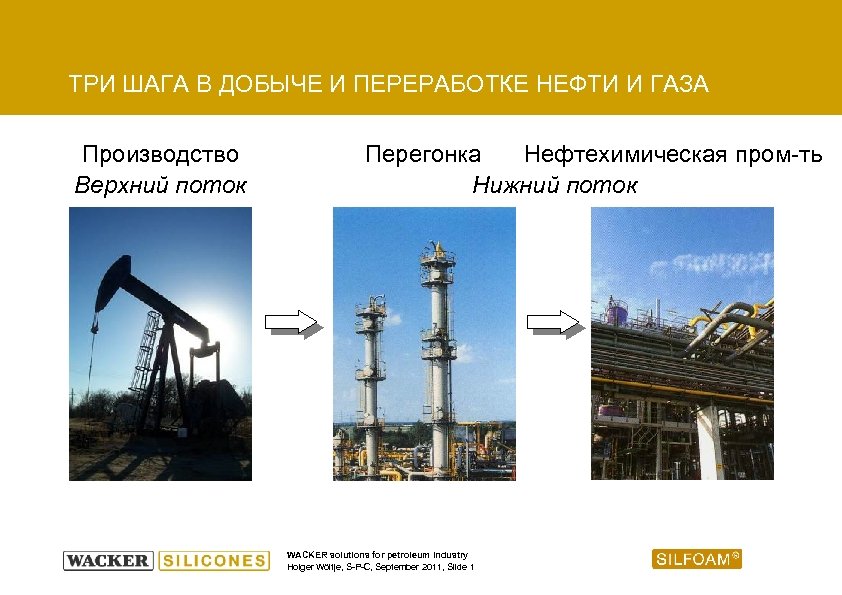 ТРИ ШАГА В ДОБЫЧЕ И ПЕРЕРАБОТКЕ НЕФТИ И ГАЗА

Производство
Верхний поток

Перегонка
Нефтехимическая пром-ть
Нижний поток

WACKER SILICONES

WACKER solutions for petroleum industry
Holger Wöltje, S-P-C, September 2011, Slide 1

SILFOAM®